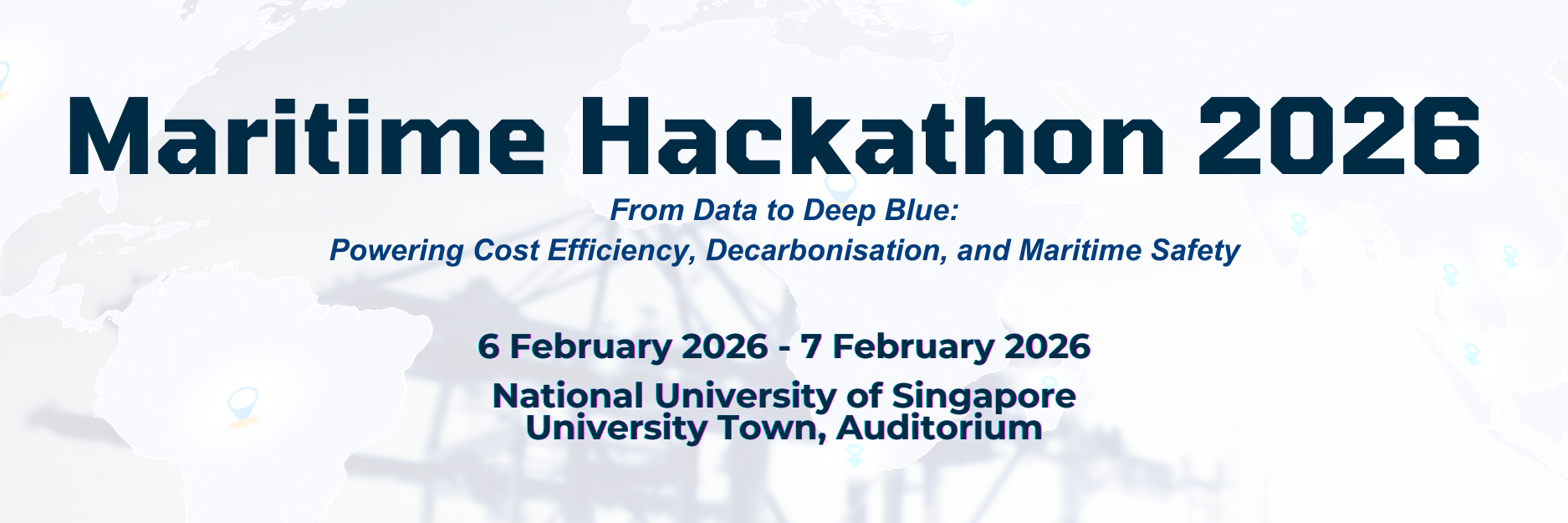 Maritime Hackathon 2026

From Data to Deep Blue:
Powering Cost Efficiency, Decarbonisation, and Maritime Safety

6 February 2026 - 7 February 2026

National University of Singapore
University Town, Auditorium